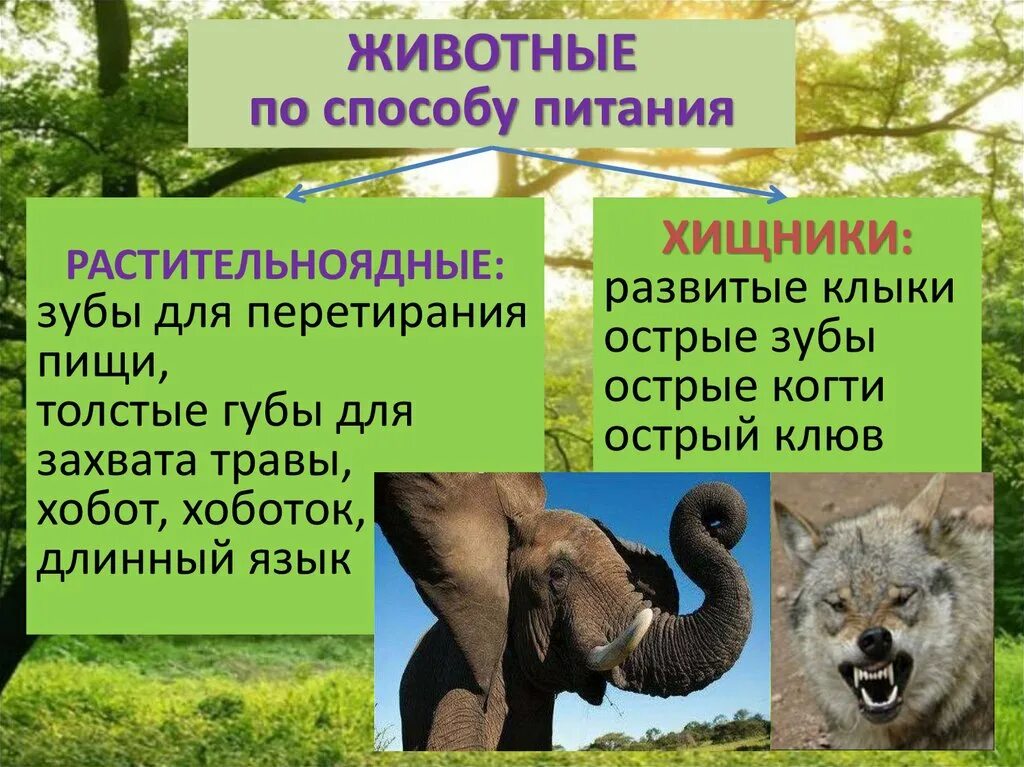 ЖИВОТНЫЕ
по способу питания

РАСТИТЕЛЬНОЯДНЫЕ:
зубы для перетирания пищи,
толстые губы для захвата травы,
хобот, хоботок,
длинный язык

ХИЩНИКИ:
развитые клыки
острые зубы
острые когти
острый клюв